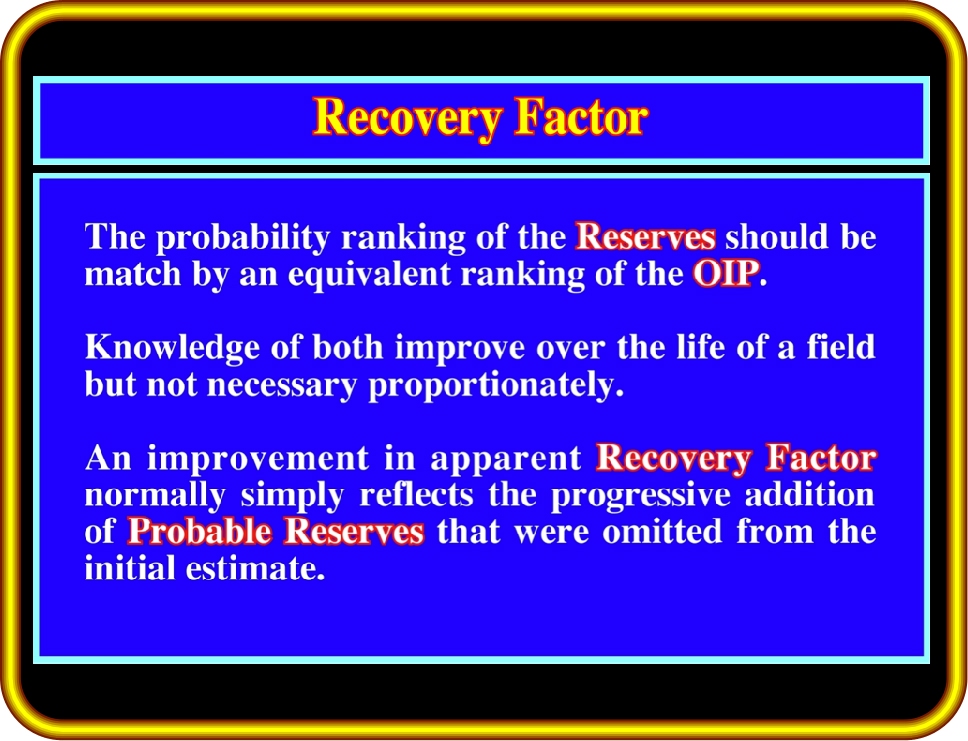 Recovery Factor

The probability ranking of the Reserves should be match by an equivalent ranking of the OIP.

Knowledge of both improve over the life of a field but not necessary proportionately.

An improvement in apparent Recovery Factor normally simply reflects the progressive addition of Probable Reserves that were omitted from the initial estimate.